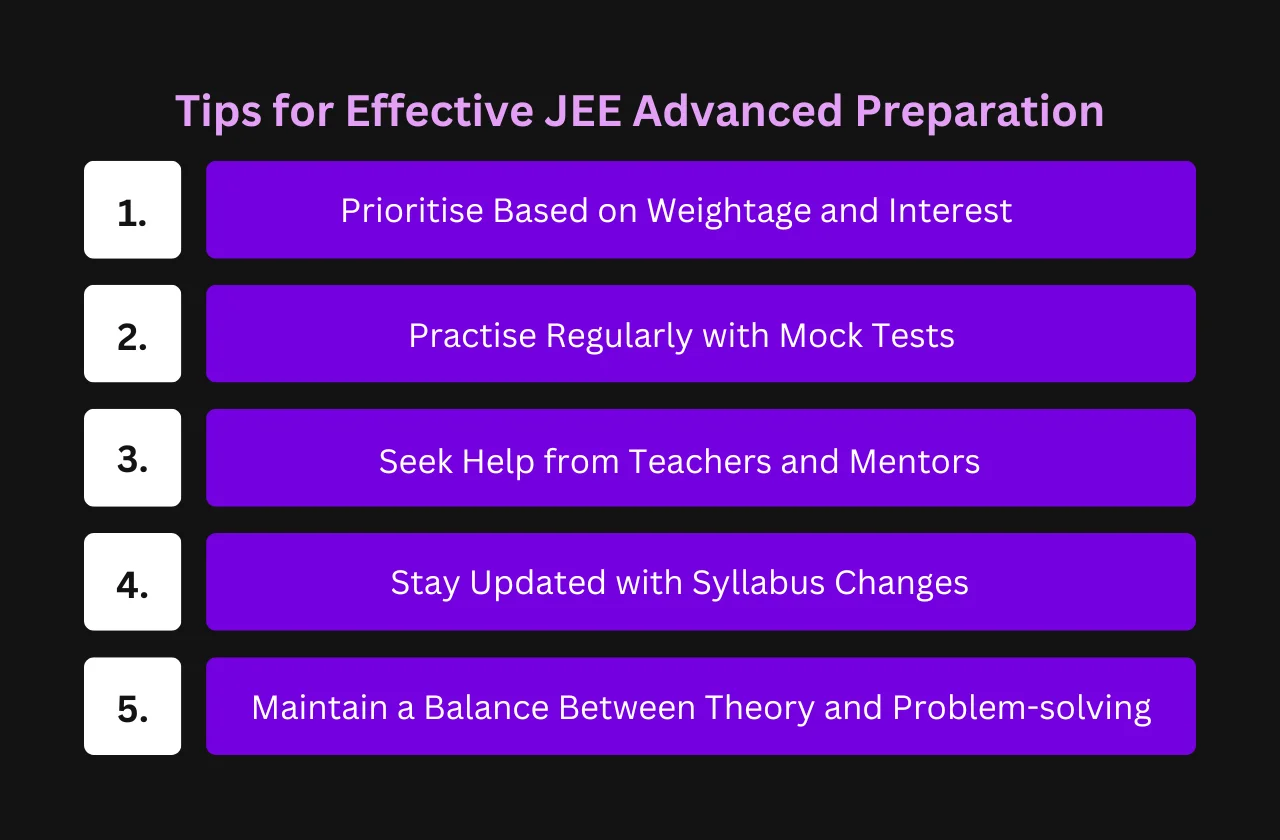 Tips for Effective JEE Advanced Preparation

1. Prioritise Based on Weightage and Interest

2. Practise Regularly with Mock Tests

3. Seek Help from Teachers and Mentors

4. Stay Updated with Syllabus Changes

5. Maintain a Balance Between Theory and Problem-solving